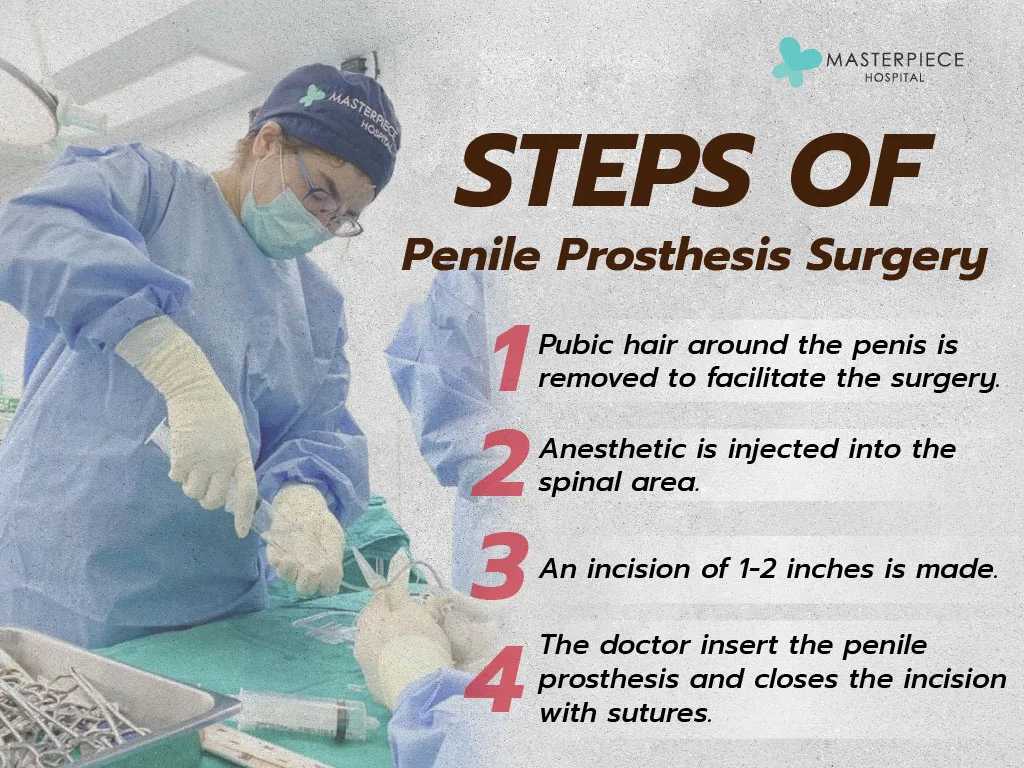 MASTERPIECE HOSPITAL

MASTERPIECE HOSPITAL

STEPS OF
Penile Prosthesis Surgery

1 Pubic hair around the penis is removed to facilitate the surgery.

2 Anesthetic is injected into the spinal area.

3 An incision of 1-2 inches is made.

4 The doctor insert the penile prosthesis and closes the incision with sutures.